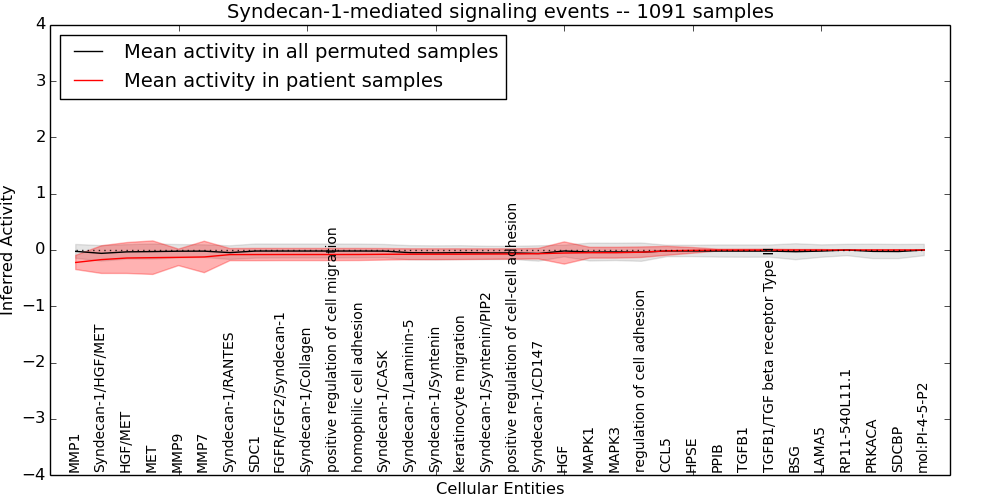 Syndecan-1-mediated signaling events -- 1091 samples

Mean activity in all permuted samples
Mean activity in patient samples

Inferred Activity

4
3
2
1
0
−1
−2
−3
−4

MMP1
Syndecan-1/HGF/MET
HGF/MET
MET
MMP9
MMP7
Syndecan-1/RANTES
SDC1
FGFR/FGF2/Syndecan-1
Syndecan-1/Collagen
positive regulation of cell migration
homophilic cell adhesion
Syndecan-1/CASK
Syndecan-1/Laminin-5
Syndecan-1/Syntenin
keratinocyte migration
Syndecan-1/Syntenin/PIP2
positive regulation of cell-cell adhesion
Syndecan-1/CD147
HGF
MAPK1
MAPK3
regulation of cell adhesion
CCL5
HPSE
PPIB
TGFB1
TGFB1/TGF beta receptor Type II
BSG
LAMA5
RP11-540L11.1
PRKACA
SDCBP
mol:PI-4-5-P2

Cellular Entities